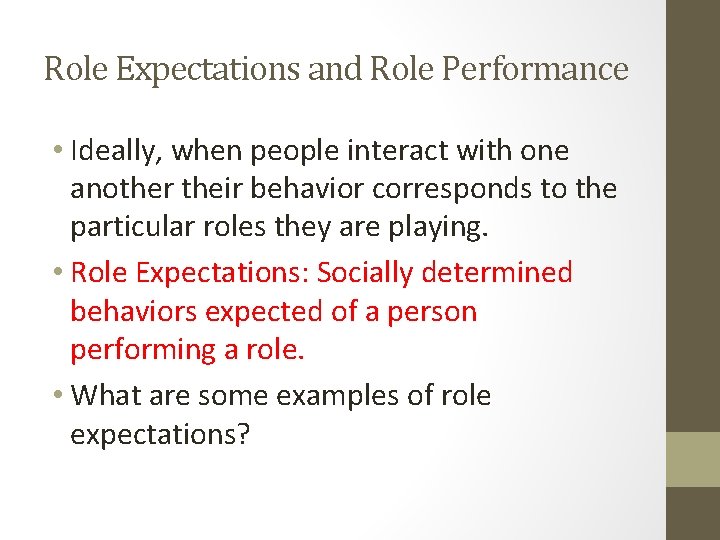 Role Expectations and Role Performance

• Ideally, when people interact with one another their behavior corresponds to the particular roles they are playing.

• Role Expectations: Socially determined behaviors expected of a person performing a role.

• What are some examples of role expectations?